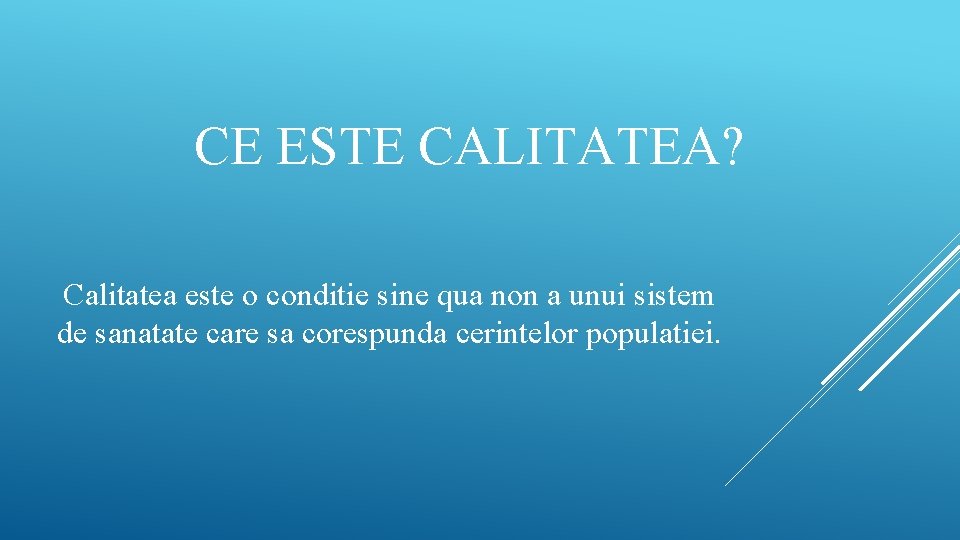 CE ESTE CALITATEA?

Calitatea este o conditie sine qua non a unui sistem de sanatate care sa corespunda cerintelor populatiei.